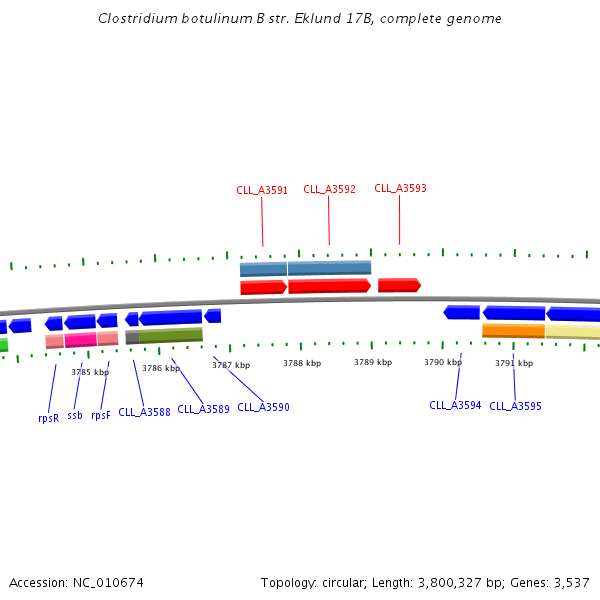 Clostridium botulinum B str. Eklund 17B, complete genome

CLL_A3591 CLL_A3592 CLL_A3593

3785 kbp 3786 kbp 3787 kbp 3788 kbp 3789 kbp 3790 kbp 3791 kbp

rpsR ssb rpsF CLL_A3588 CLL_A3589 CLL_A3590 CLL_A3594 CLL_A3595

Accession: NC_010674

Topology: circular; Length: 3,800,327 bp; Genes: 3,537